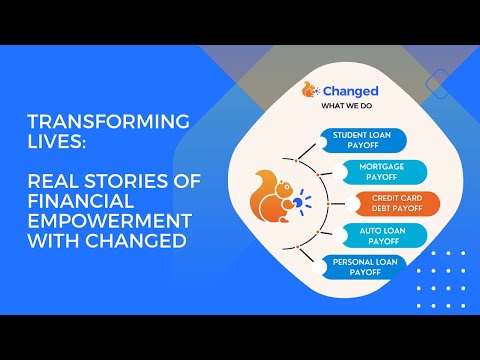 TRANSFORMING LIVES:

REAL STORIES OF FINANCIAL EMPOWERMENT WITH CHANGED

Changed
WHAT WE DO

STUDENT LOAN PAYOFF

MORTGAGE PAYOFF

CREDIT CARD DEBT PAYOFF

AUTO LOAN PAYOFF

PERSONAL LOAN PAYOFF